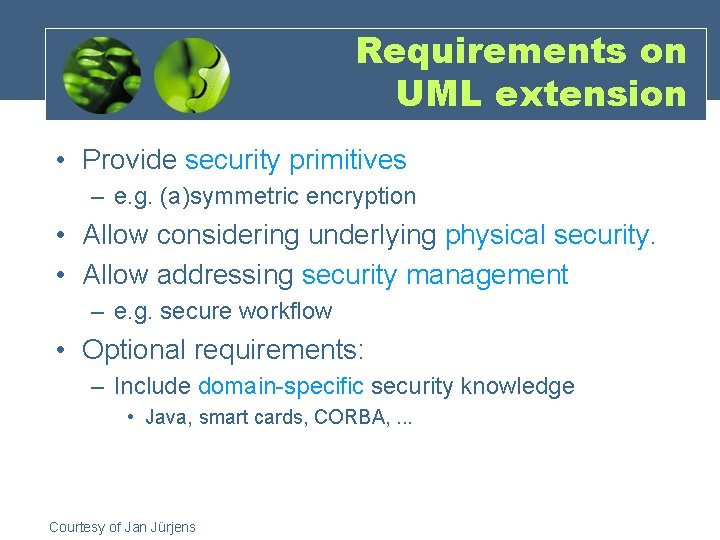 Requirements on UML extension

• Provide security primitives
– e.g. (a)symmetric encryption
• Allow considering underlying physical security.
• Allow addressing security management
– e.g. secure workflow
• Optional requirements:
– Include domain-specific security knowledge
• Java, smart cards, CORBA, ...

Courtesy of Jan Jürjens